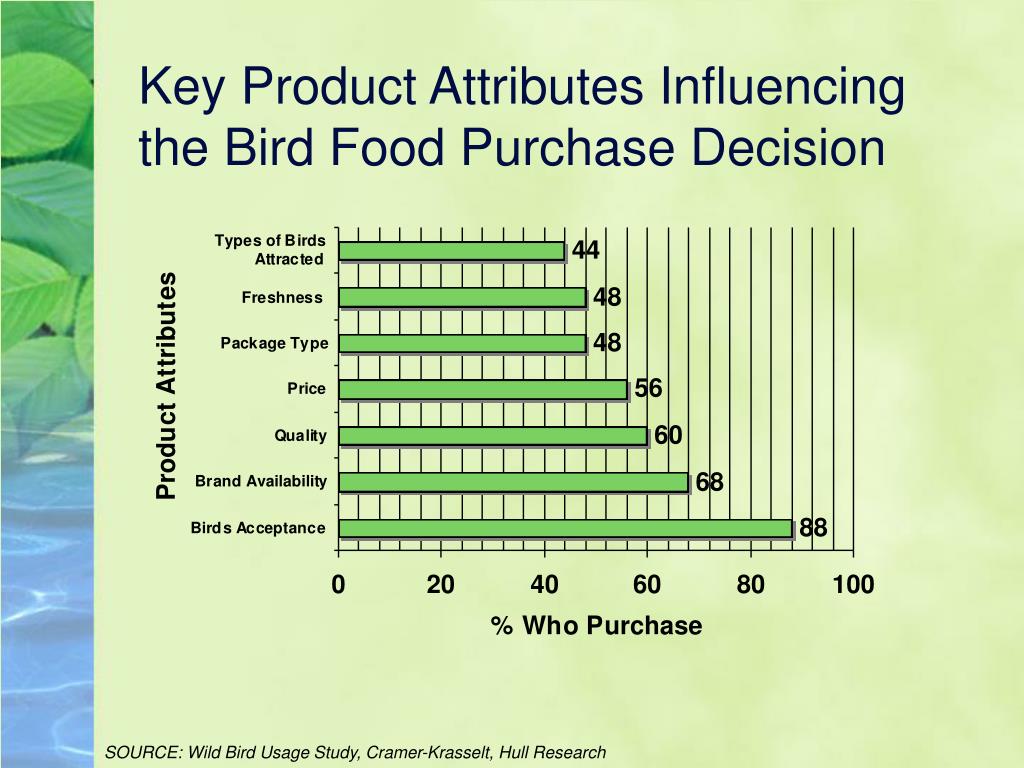 Key Product Attributes Influencing the Bird Food Purchase Decision

Product Attributes

Types of Birds Attracted 44
Freshness 48
Package Type 48
Price 56
Quality 60
Brand Availability 68
Birds Acceptance 88

0 20 40 60 80 100

% Who Purchase

SOURCE: Wild Bird Usage Study, Cramer-Krasselt, Hull Research